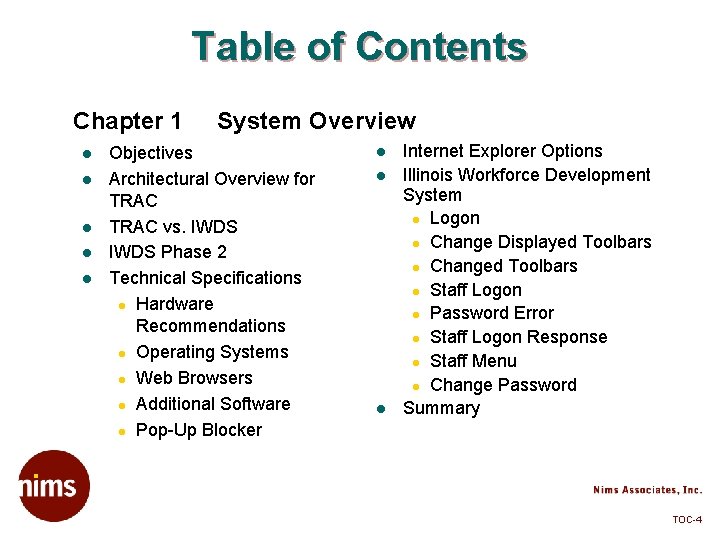 Table of Contents

Chapter 1 System Overview

• Objectives
• Architectural Overview for TRAC
• TRAC vs. IWDS
• IWDS Phase 2
• Technical Specifications
• Hardware Recommendations
• Operating Systems
• Web Browsers
• Additional Software
• Pop-Up Blocker

• Internet Explorer Options
• Illinois Workforce Development System
• Logon
• Change Displayed Toolbars
• Changed Toolbars
• Staff Logon
• Password Error
• Staff Logon Response
• Staff Menu
• Change Password
• Summary

nims

Nims Associates, Inc.

TOC-4